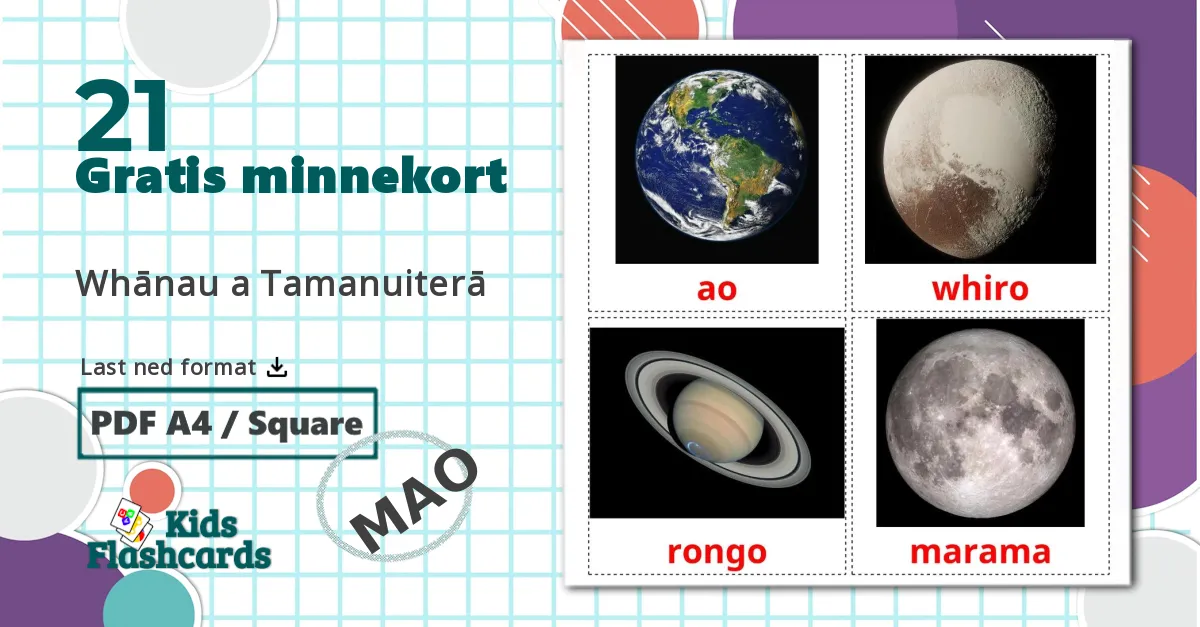 21
Gratis minnekort

Whānau a Tamanuiterā

Last ned format

PDF A4 / Square

MAO

Kids Flashcards

ao

whiro

rongo

marama